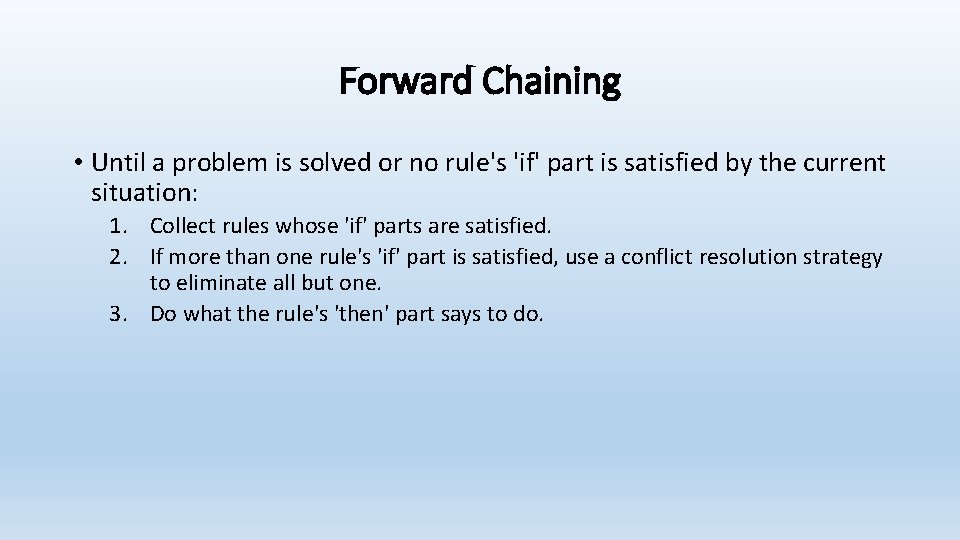 Forward Chaining

• Until a problem is solved or no rule's 'if' part is satisfied by the current situation:

1. Collect rules whose 'if' parts are satisfied.
2. If more than one rule's 'if' part is satisfied, use a conflict resolution strategy to eliminate all but one.
3. Do what the rule's 'then' part says to do.